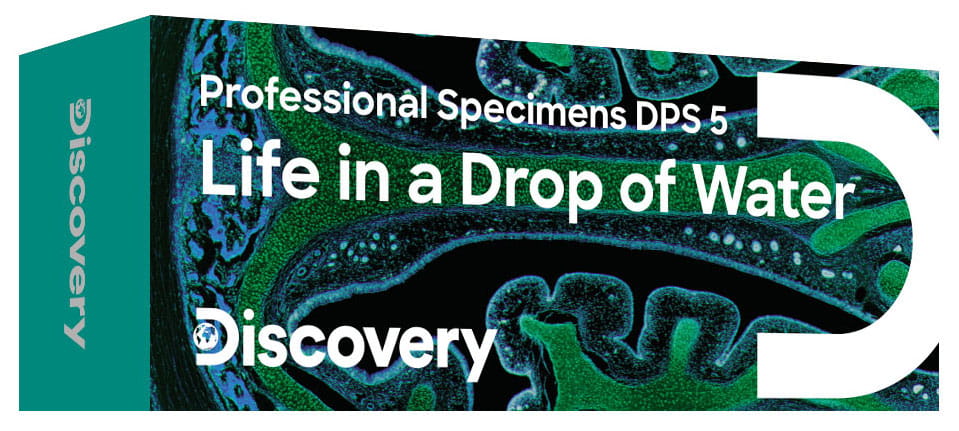 Discovery

Professional Specimens DPS 5

Life in a Drop of Water

Discovery